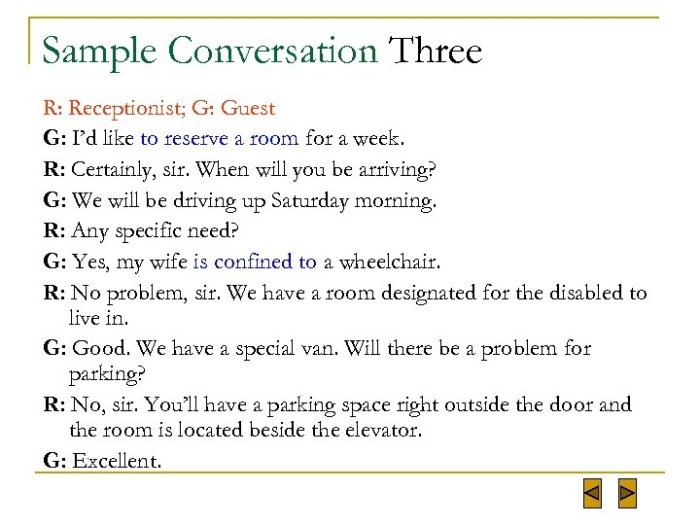 Sample Conversation Three

R: Receptionist; G: Guest

G: I'd like to reserve a room for a week.

R: Certainly, sir. When will you be arriving?

G: We will be driving up Saturday morning.

R: Any specific need?

G: Yes, my wife is confined to a wheelchair.

R: No problem, sir. We have a room designated for the disabled to live in.

G: Good. We have a special van. Will there be a problem for parking?

R: No, sir. You'll have a parking space right outside the door and the room is located beside the elevator.

G: Excellent.